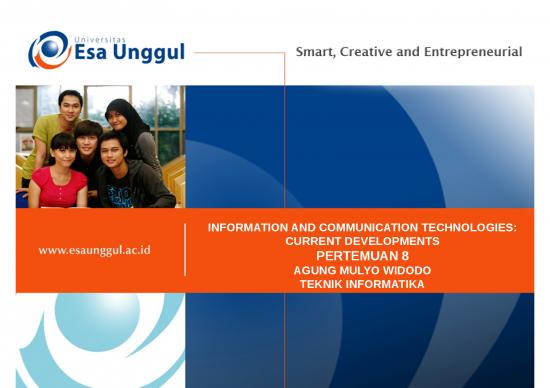 Universitas
Esa Unggul

Smart, Creative and Entrepreneurial

www.esaunggul.ac.id

INFORMATION AND COMMUNICATION TECHNOLOGIES: CURRENT DEVELOPMENTS
PERTEMUAN 8
AGUNG MULYO WIDODO
TEKNIK INFORMATIKA